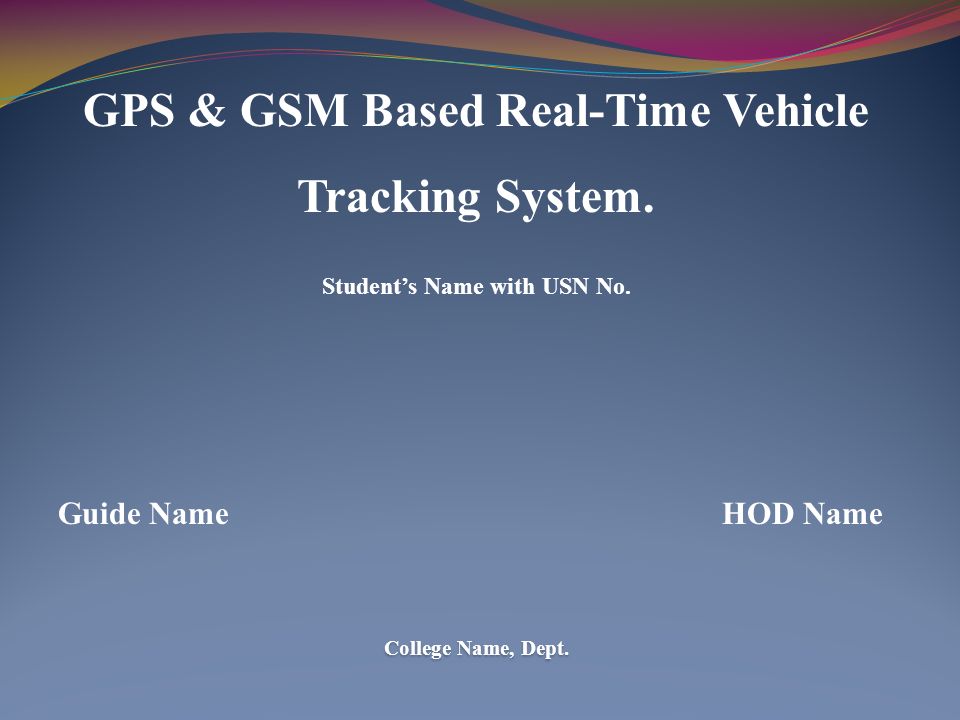 GPS & GSM Based Real-Time Vehicle Tracking System.

Student’s Name with USN No.

Guide Name

HOD Name

College Name, Dept.